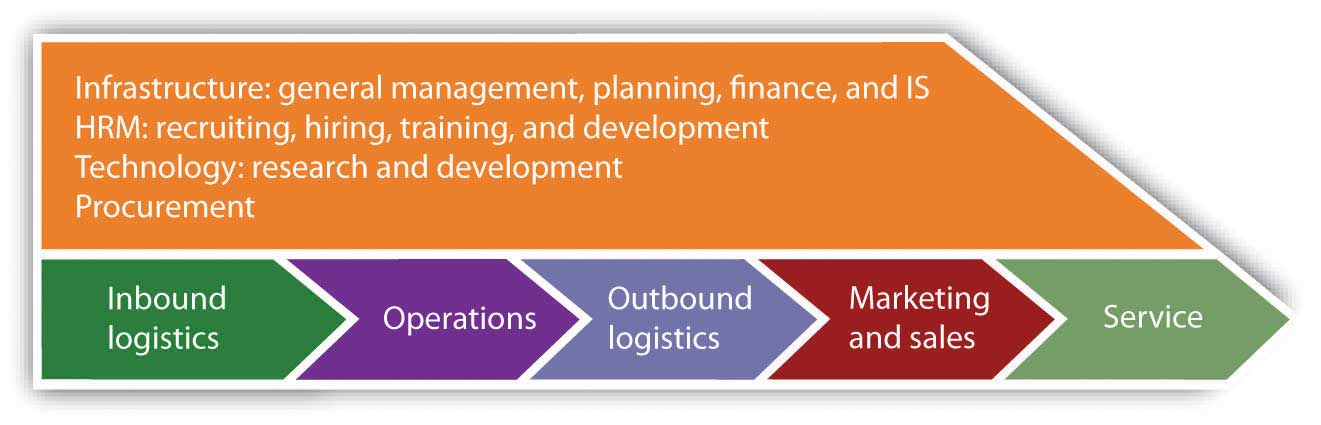 Infrastructure: general management, planning, finance, and IS
HRM: recruiting, hiring, training, and development
Technology: research and development
Procurement

Inbound logistics

Operations

Outbound logistics

Marketing and sales

Service